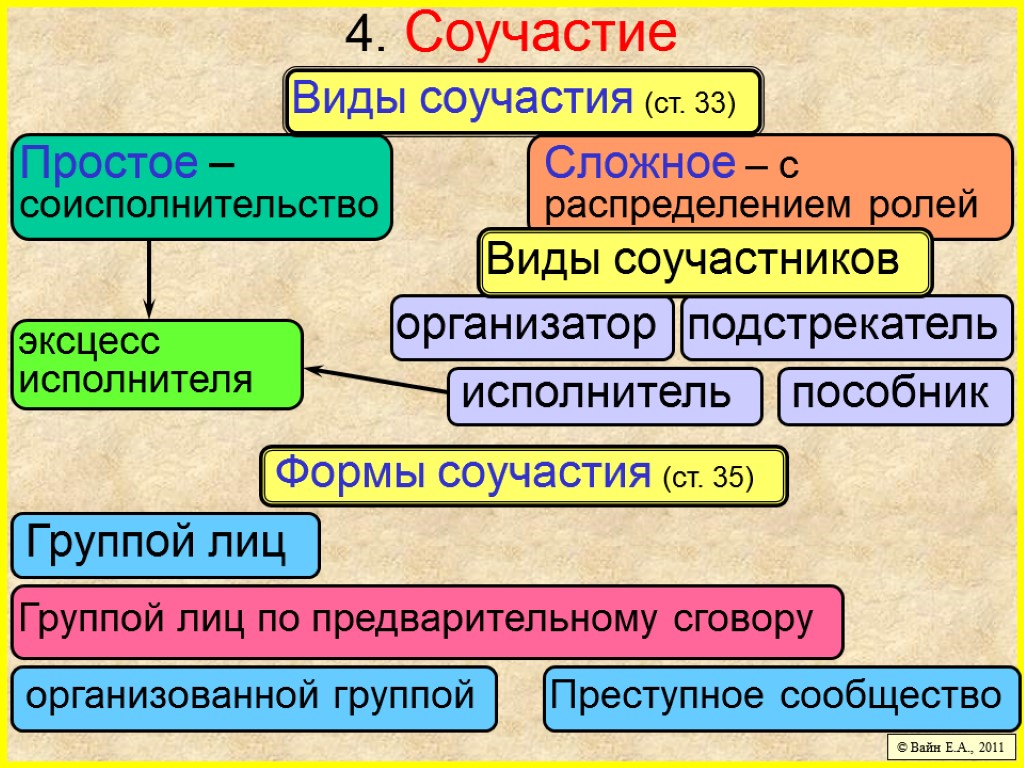 4. Соучастие

Виды соучастия (ст. 33)

Простое – соисполнительство

Сложное – с распределением ролей

Виды соучастников

эксцесс исполнителя

организатор

подстрекатель

исполнитель

пособник

Формы соучастия (ст. 35)

Группой лиц

Группой лиц по предварительному сговору

организованной группой

Преступное сообщество

© Вайн Е.А., 2011